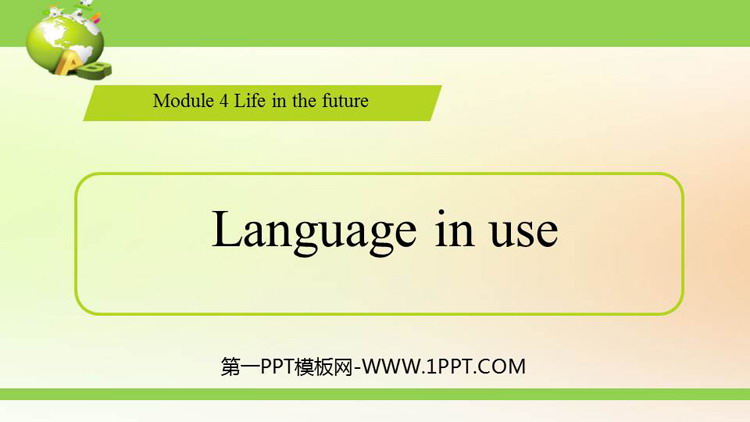 Module 4 Life in the future

Language in use

第一PPT模板网-WWW.1PPT.COM